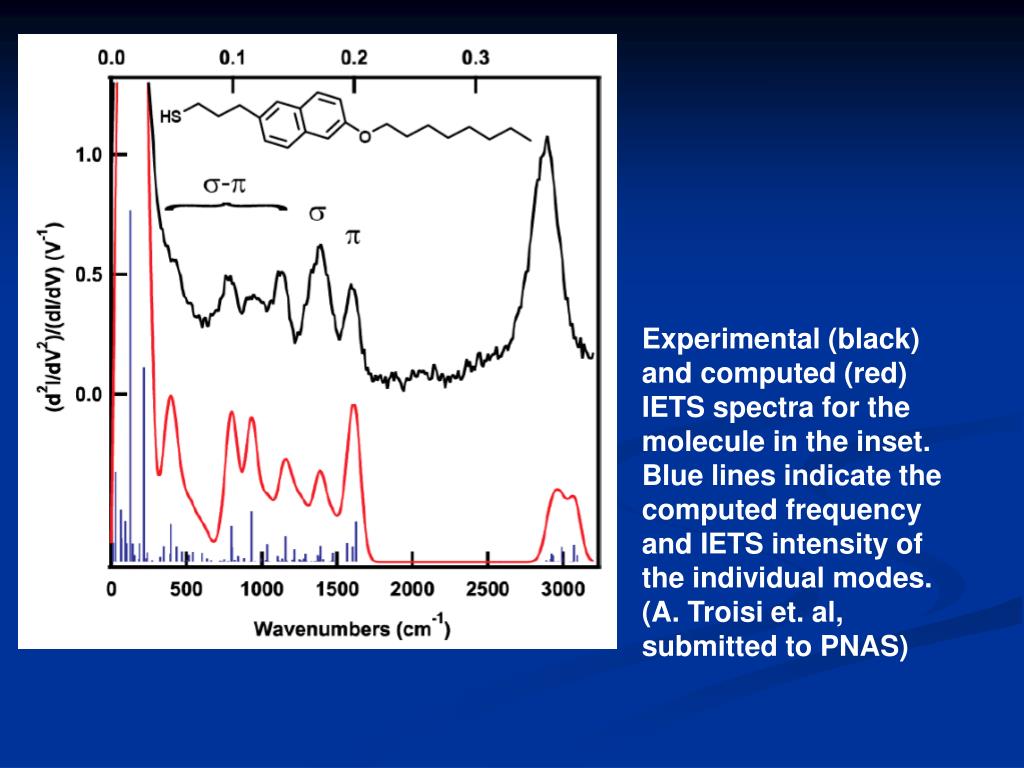 0.0 0.1 0.2 0.3

HS

O

$\sigma$-$\pi$

$\sigma$

$\pi$

1.0

0.5

0.0

$(d^2I/dV^2)/(dI/dV)$ $(V^{-1})$

0 500 1000 1500 2000 2500 3000

Wavenumbers $(cm^{-1})$

Experimental (black) and computed (red) IETS spectra for the molecule in the inset. Blue lines indicate the computed frequency and IETS intensity of the individual modes. (A. Troisi et. al, submitted to PNAS)